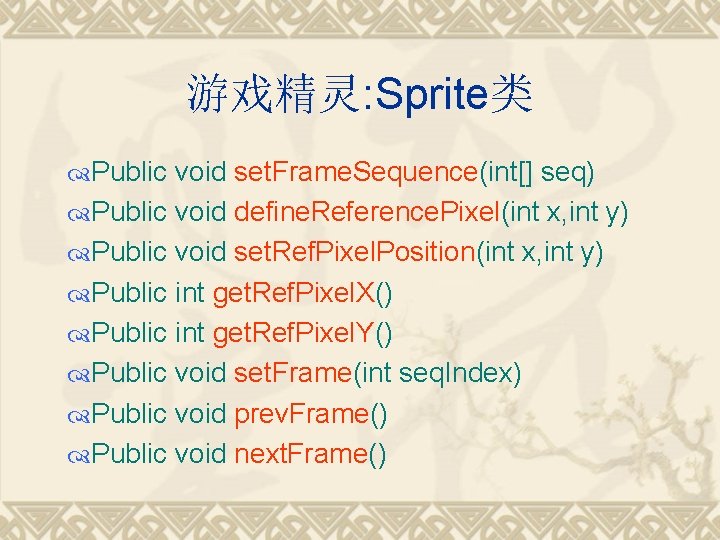 游戏精灵:Sprite类

Public void setFrameSequence(int[] seq)
Public void defineReferencePixel(int x,int y)
Public void setRefPixelPosition(int x,int y)
Public int getRefPixelX()
Public int getRefPixelY()
Public void setFrame(int seqIndex)
Public void prevFrame()
Public void nextFrame()